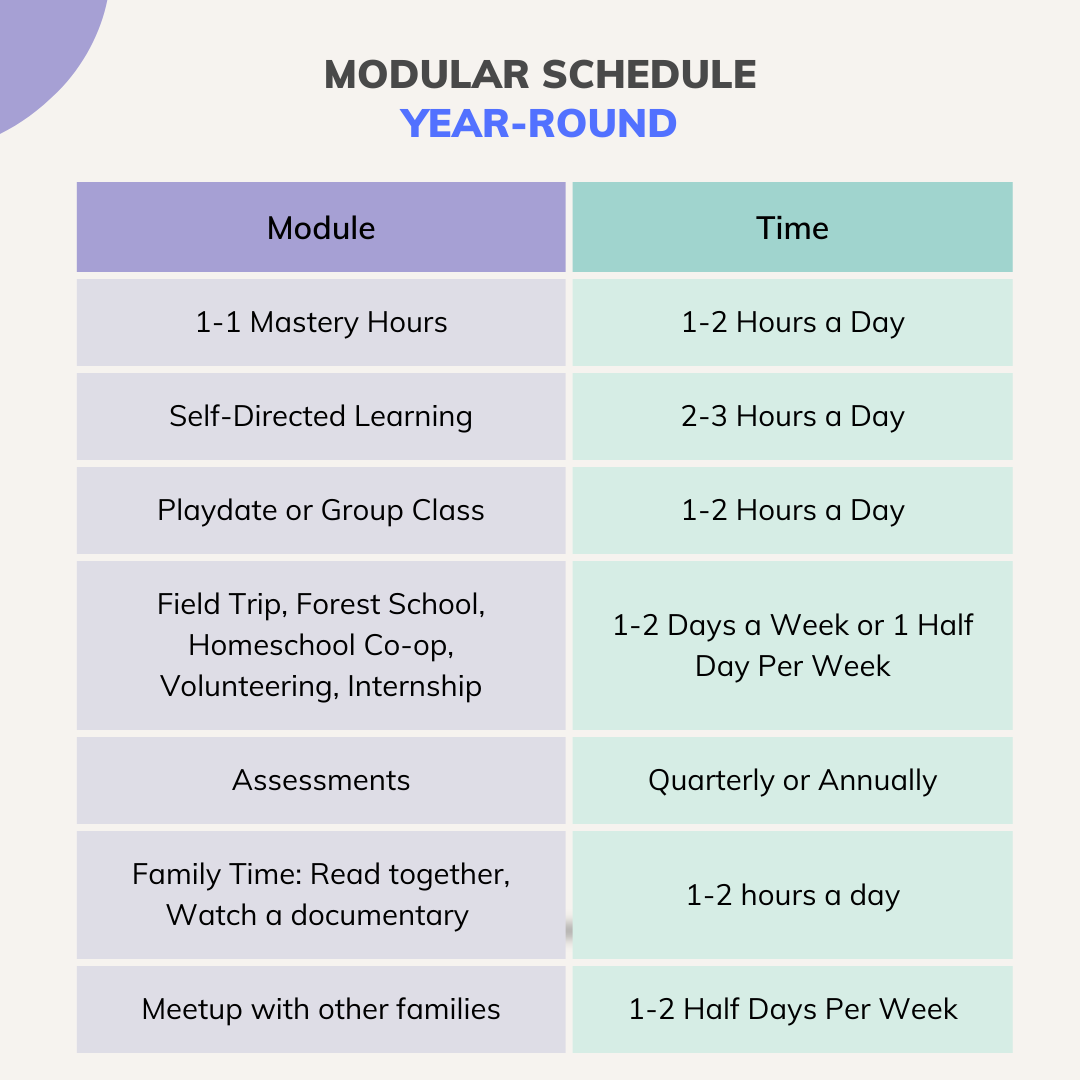 MODULAR SCHEDULE
YEAR-ROUND

| Module | Time |
|---|---|
| 1-1 Mastery Hours | 1-2 Hours a Day |
| Self-Directed Learning | 2-3 Hours a Day |
| Playdate or Group Class | 1-2 Hours a Day |
| Field Trip, Forest School, Homeschool Co-op, Volunteering, Internship | 1-2 Days a Week or 1 Half Day Per Week |
| Assessments | Quarterly or Annually |
| Family Time: Read together, Watch a documentary | 1-2 hours a day |
| Meetup with other families | 1-2 Half Days Per Week |